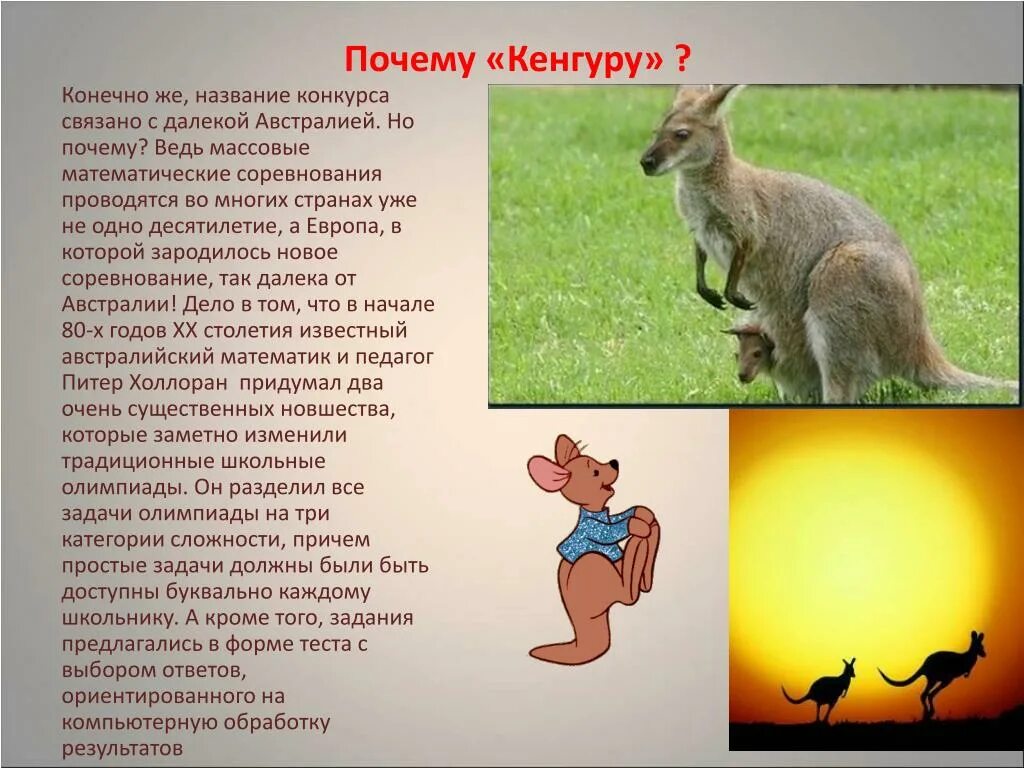 Почему «Кенгуру» ?

Конечно же, название конкурса связано с далекой Австралией. Но почему? Ведь массовые математические соревнования проводятся во многих странах уже не одно десятилетие, а Европа, в которой зародилось новое соревнование, так далека от Австралии! Дело в том, что в начале 80-х годов XX столетия известный австралийский математик и педагог Питер Холлоран придумал два очень существенных новшества, которые заметно изменили традиционные школьные олимпиады. Он разделил все задачи олимпиады на три категории сложности, причем простые задачи должны были быть доступны буквально каждому школьнику. А кроме того, задания предлагались в форме теста с выбором ответов, ориентированного на компьютерную обработку результатов